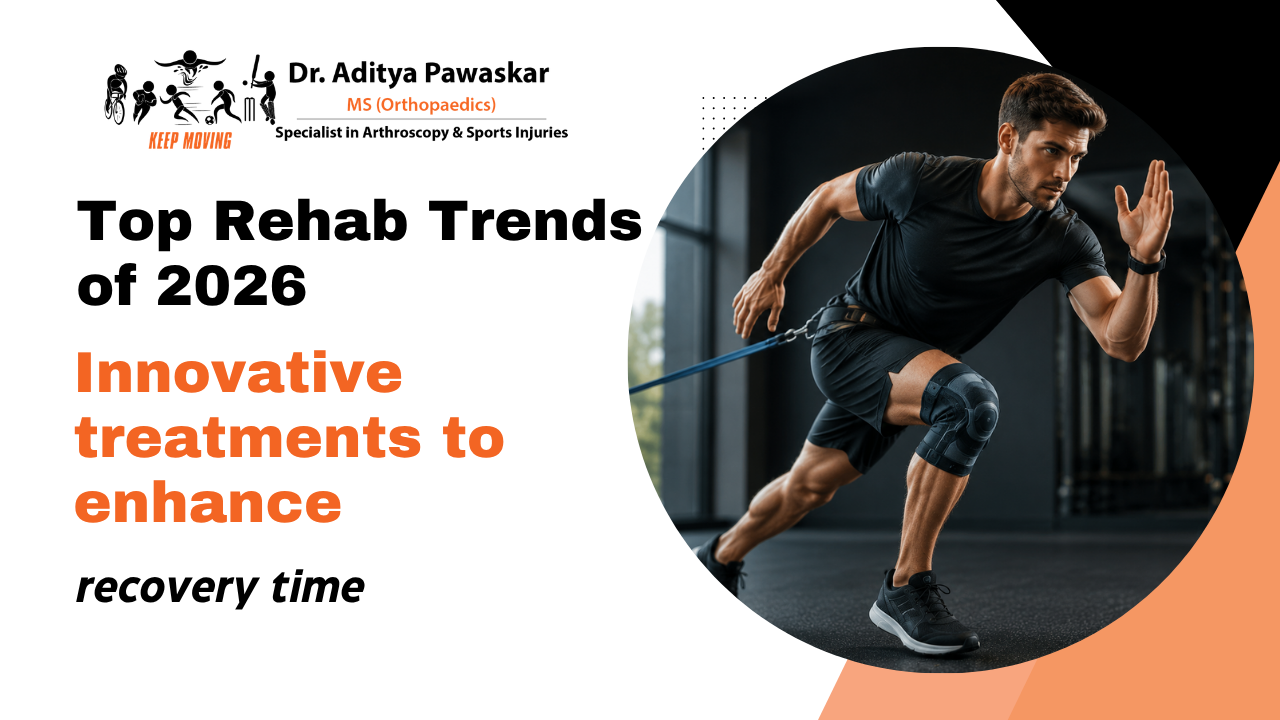 KEEP MOVING

Dr. Aditya Pawaskar
MS (Orthopaedics)
Specialist in Arthroscopy & Sports Injuries

Top Rehab Trends of 2026

Innovative treatments to enhance

recovery time